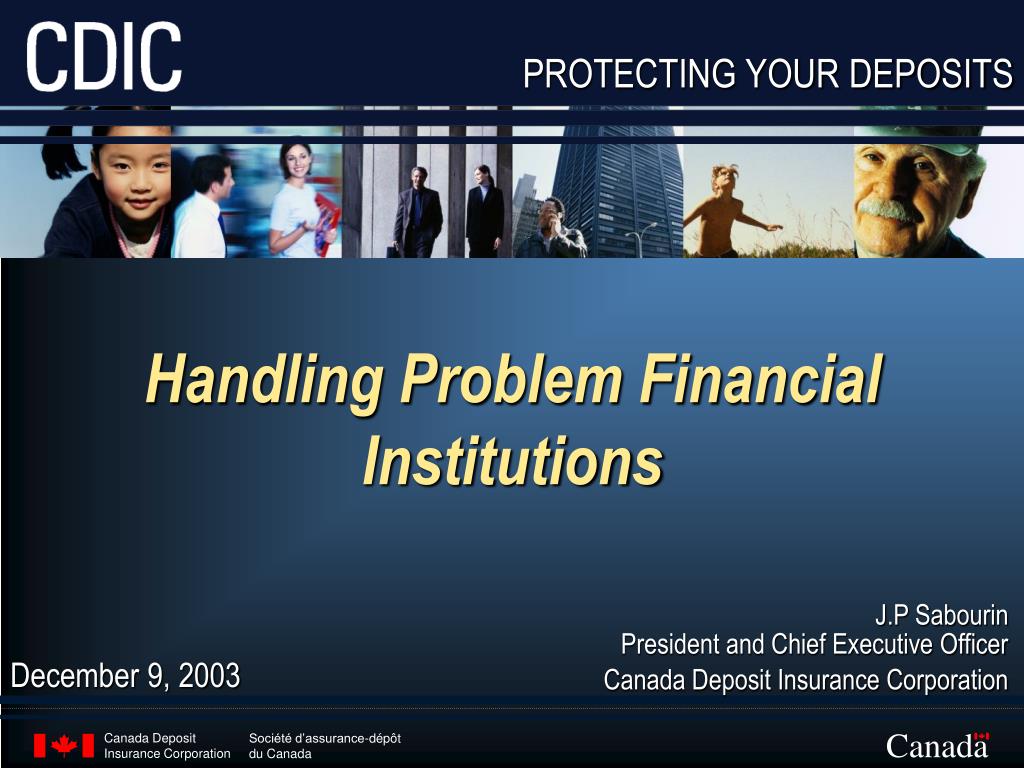 CDIC

PROTECTING YOUR DEPOSITS

Handling Problem Financial Institutions

J.P Sabourin
President and Chief Executive Officer
Canada Deposit Insurance Corporation

December 9, 2003

Canada Deposit Insurance Corporation

Société d'assurance-dépôt du Canada

Canada